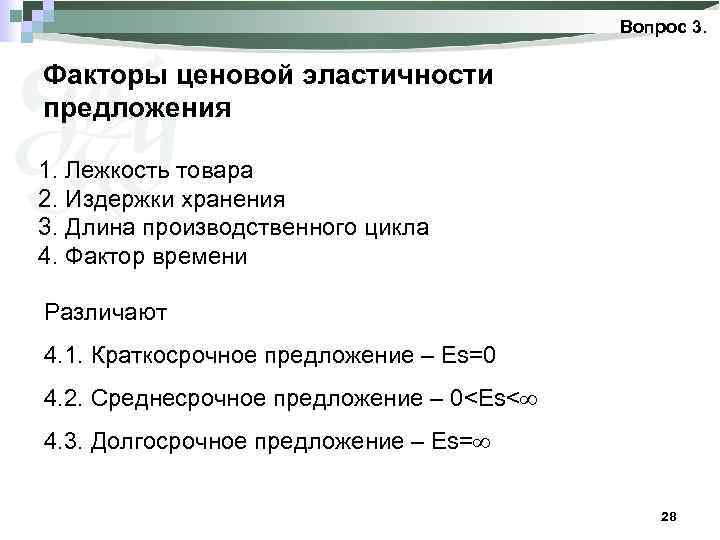 Вопрос 3.

Факторы ценовой эластичности предложения

1. Лежкость товара
2. Издержки хранения
3. Длина производственного цикла
4. Фактор времени

Различают

4.1. Краткосрочное предложение – $Es=0$

4.2. Среднесрочное предложение – $0<Es<\infty$

4.3. Долгосрочное предложение – $Es=\infty$

28